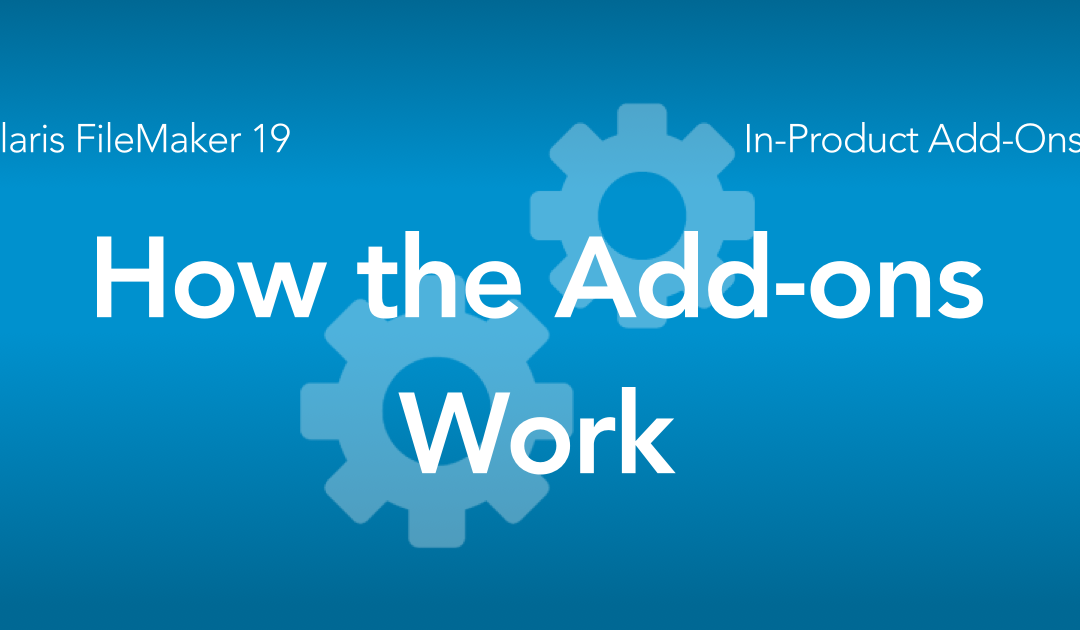 laris FileMaker 19

In-Product Add-Ons

How the Add-ons Work